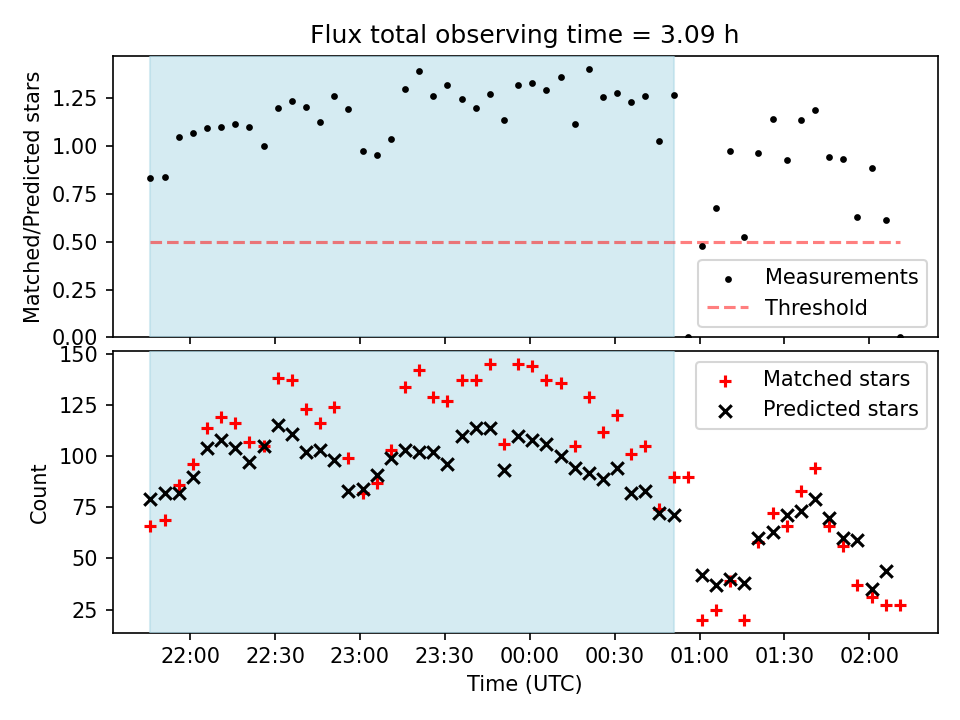 Flux total observing time = 3.09 h

Matched/Predicted stars

1.25
1.00
0.75
0.50
0.25
0.00

Measurements
Threshold

Count

150
125
100
75
50
25

Matched stars
Predicted stars

22:00
22:30
23:00
23:30
00:00
00:30
01:00
01:30
02:00

Time (UTC)